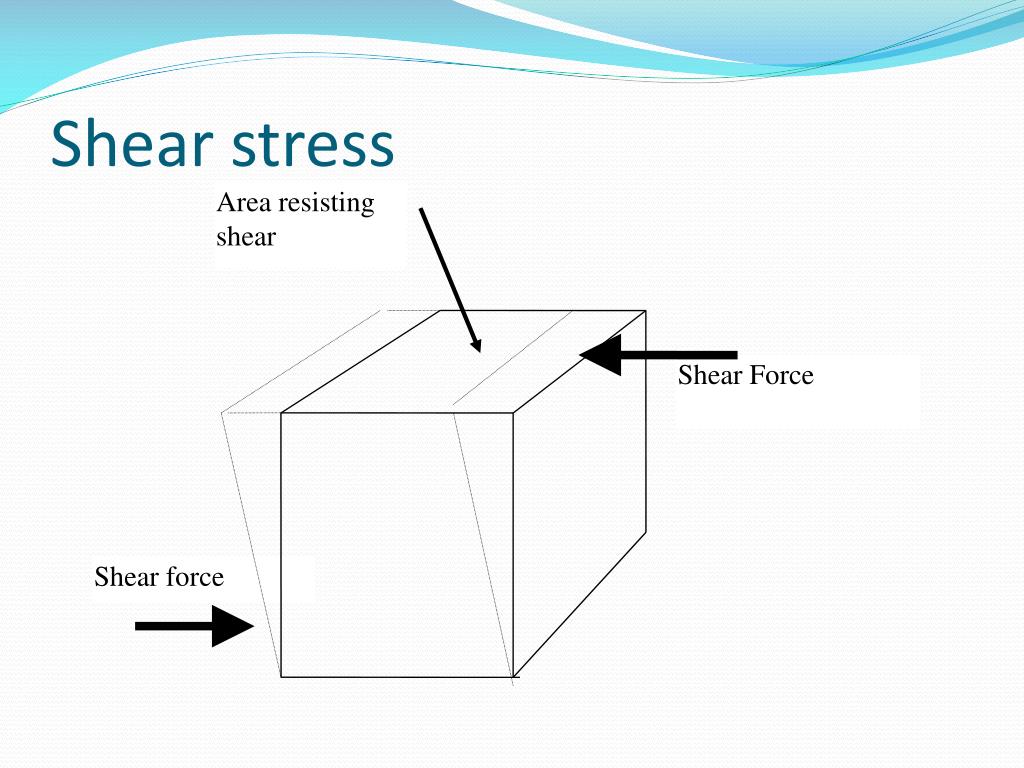 Shear stress

Area resisting shear

Shear Force

Shear force